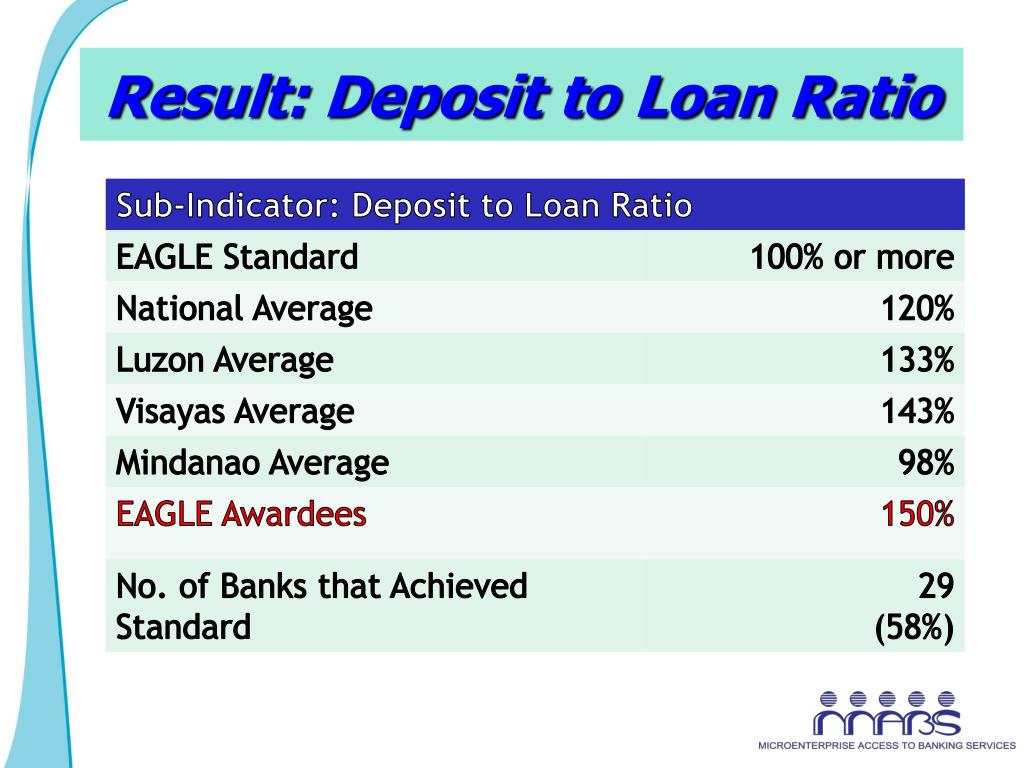 Result: Deposit to Loan Ratio

| Sub-Indicator: Deposit to Loan Ratio | |
|---|---|
| EAGLE Standard | 100% or more |
| National Average | 120% |
| Luzon Average | 133% |
| Visayas Average | 143% |
| Mindanao Average | 98% |
| EAGLE Awardees | 150% |
| No. of Banks that Achieved Standard | 29 (58%) |

MABS
MICROENTERPRISE ACCESS TO BANKING SERVICES